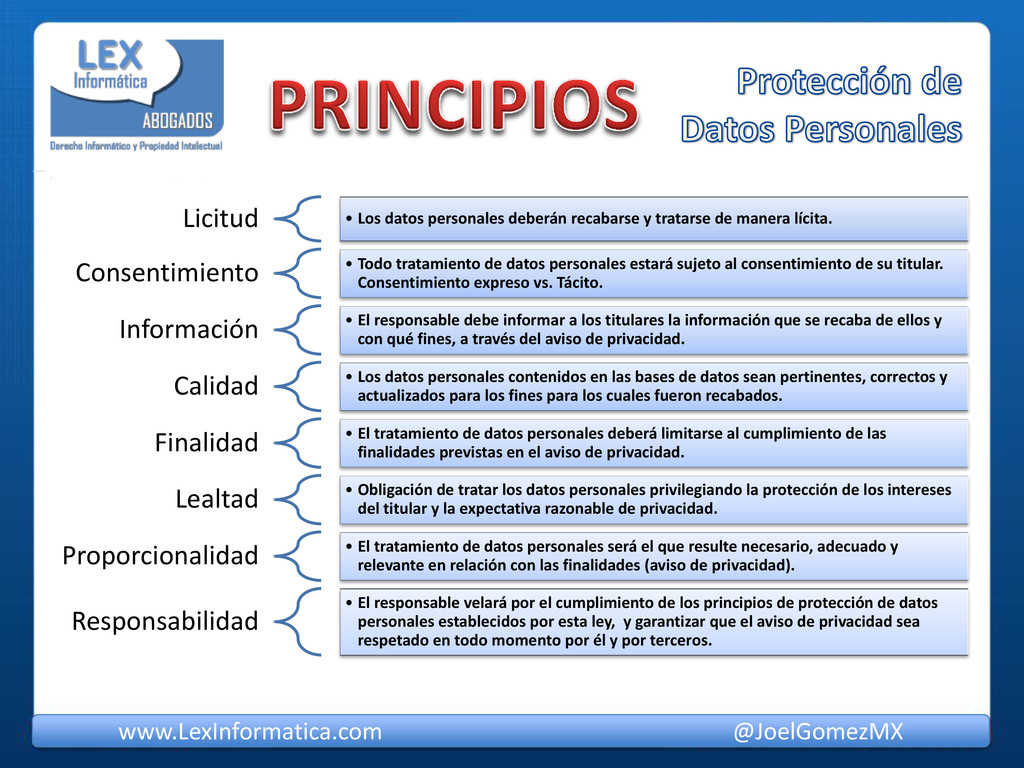 LEX Informática ABOGADOS
Derecho Informático y Propiedad Intelectual

PRINCIPIOS

Protección de Datos Personales

Licitud
• Los datos personales deberán recabarse y tratarse de manera lícita.

Consentimiento
• Todo tratamiento de datos personales estará sujeto al consentimiento de su titular. Consentimiento expreso vs. Tácito.

Información
• El responsable debe informar a los titulares la información que se recaba de ellos y con qué fines, a través del aviso de privacidad.

Calidad
• Los datos personales contenidos en las bases de datos sean pertinentes, correctos y actualizados para los fines para los cuales fueron recabados.

Finalidad
• El tratamiento de datos personales deberá limitarse al cumplimiento de las finalidades previstas en el aviso de privacidad.

Lealtad
• Obligación de tratar los datos personales privilegiando la protección de los intereses del titular y la expectativa razonable de privacidad.

Proporcionalidad
• El tratamiento de datos personales será el que resulte necesario, adecuado y relevante en relación con las finalidades (aviso de privacidad).

Responsabilidad
• El responsable velará por el cumplimiento de los principios de protección de datos personales establecidos por esta ley, y garantizar que el aviso de privacidad sea respetado en todo momento por él y por terceros.

www.LexInformatica.com
@JoelGomezMX